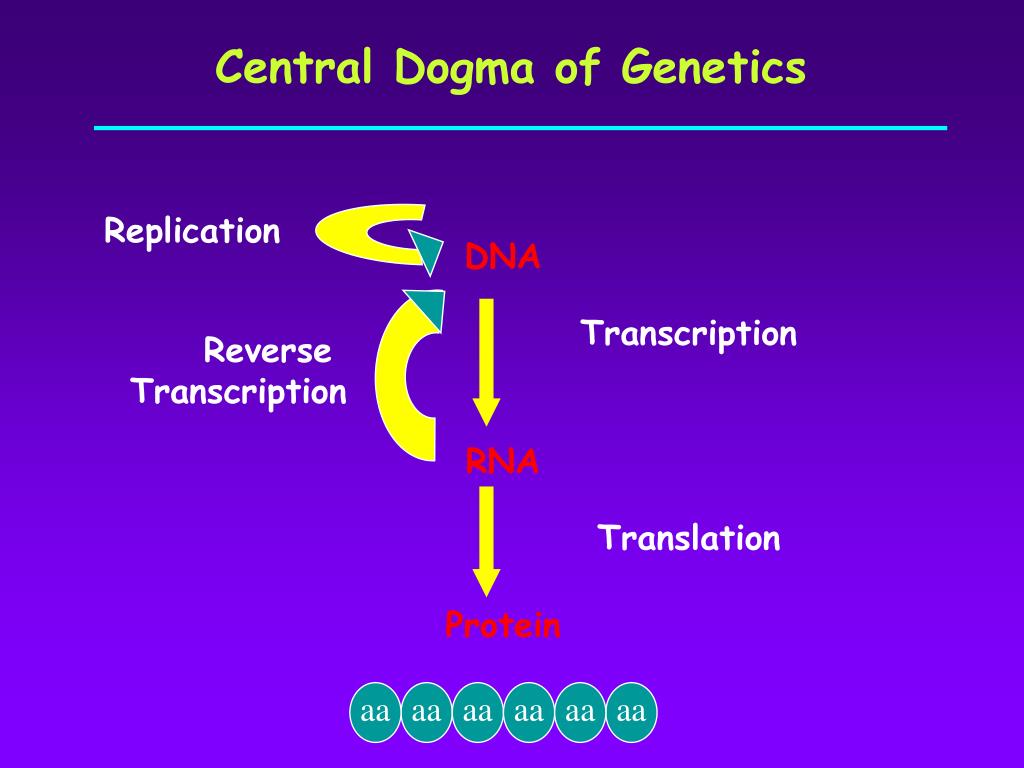 Central Dogma of Genetics

Replication

DNA

Reverse Transcription

Transcription

RNA

Translation

Protein

aa aa aa aa aa aa